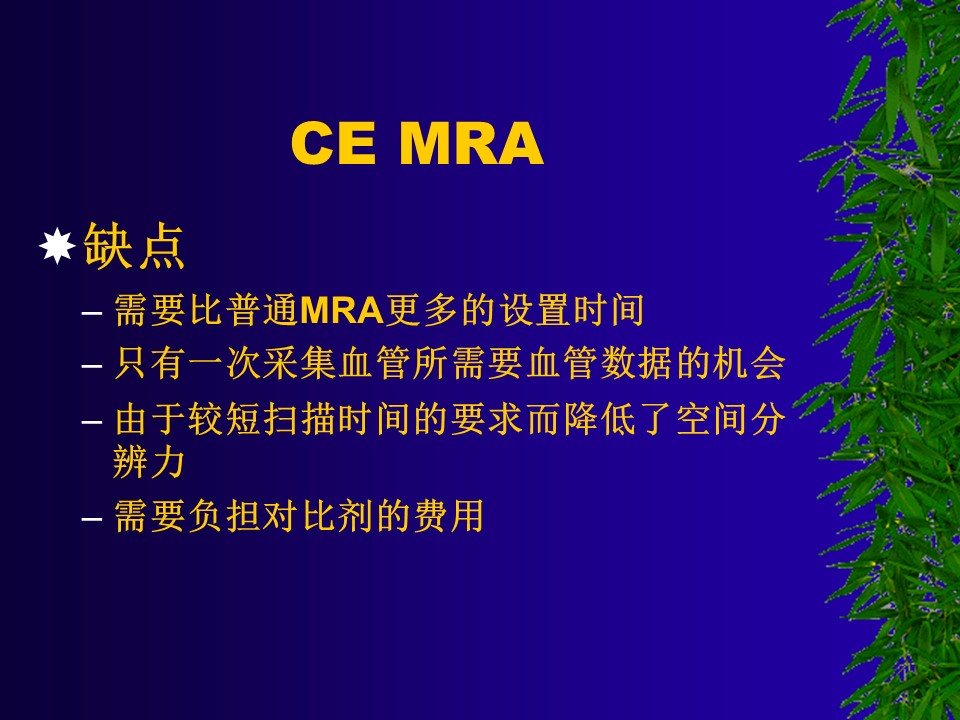 CE MRA

缺点

– 需要比普通MRA更多的设置时间
– 只有一次采集血管所需要血管数据的机会
– 由于较短扫描时间的要求而降低了空间分辨力
– 需要负担对比剂的费用